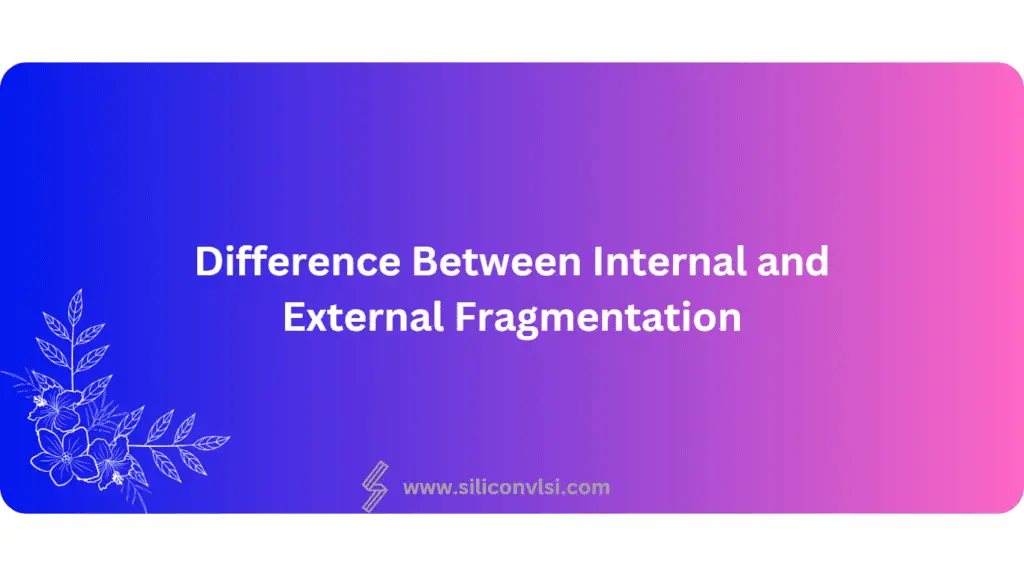 Difference Between Internal and External Fragmentation

www.siliconvlsi.com